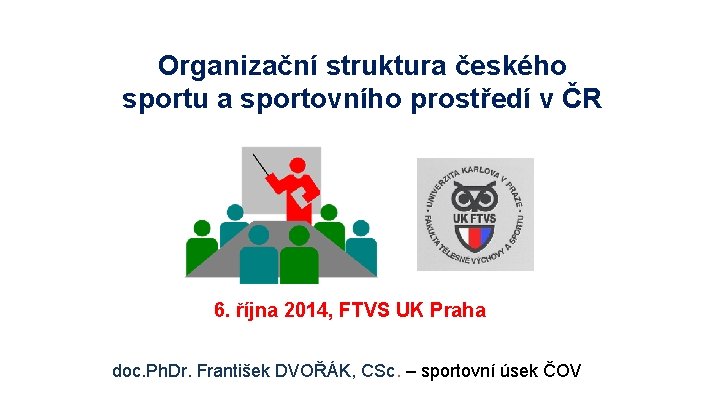 Organizační struktura českého sportu a sportovního prostředí v ČR

UNIVERZITA KARLOVA V PRAZE
UK FTVS
FAKULTA TĚLESNÉ VÝCHOVY A SPORTU

6. října 2014, FTVS UK Praha

doc.PhDr. František DVOŘÁK, CSc. – sportovní úsek ČOV